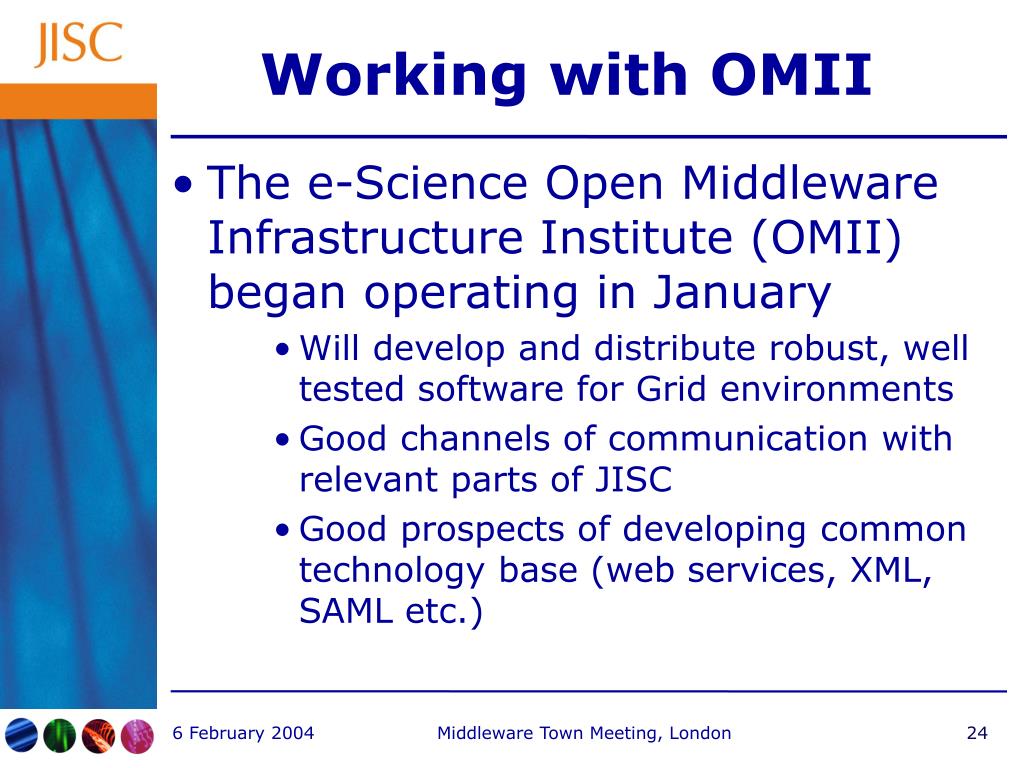 JISC

Working with OMII

• The e-Science Open Middleware Infrastructure Institute (OMII) began operating in January
 • Will develop and distribute robust, well tested software for Grid environments
 • Good channels of communication with relevant parts of JISC
 • Good prospects of developing common technology base (web services, XML, SAML etc.)

6 February 2004 Middleware Town Meeting, London 24